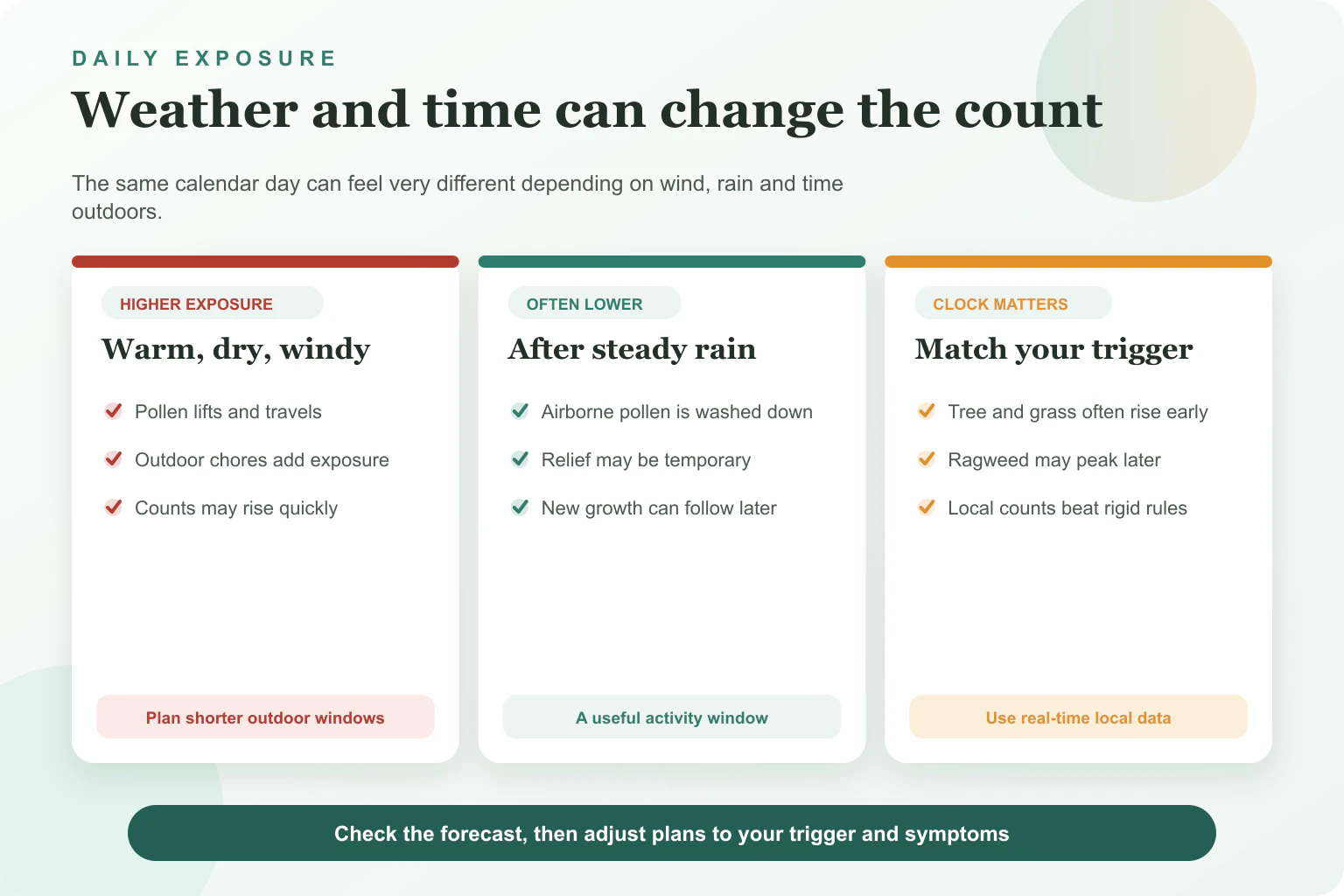 DAILY EXPOSURE

Weather and time can change the count

The same calendar day can feel very different depending on wind, rain and time outdoors.

HIGHER EXPOSURE

Warm, dry, windy

Pollen lifts and travels

Outdoor chores add exposure

Counts may rise quickly

Plan shorter outdoor windows

OFTEN LOWER

After steady rain

Airborne pollen is washed down

Relief may be temporary

New growth can follow later

A useful activity window

CLOCK MATTERS

Match your trigger

Tree and grass often rise early

Ragweed may peak later

Local counts beat rigid rules

Use real-time local data

Check the forecast, then adjust plans to your trigger and symptoms